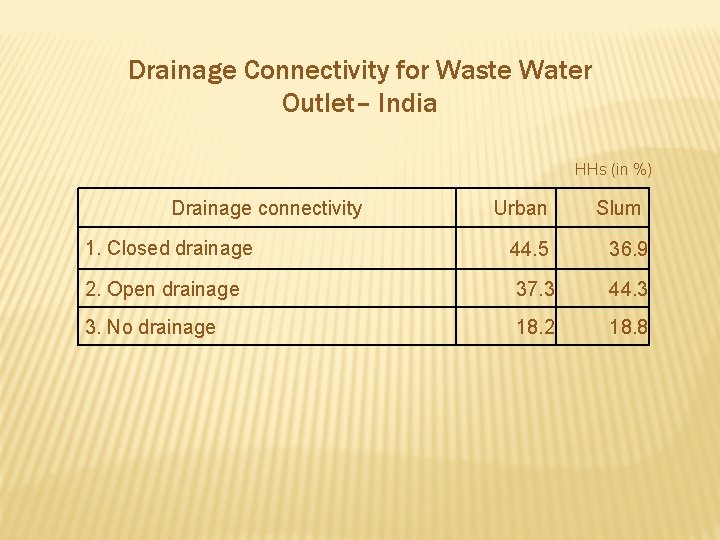 Drainage Connectivity for Waste Water Outlet– India

HHs (in %)

| Drainage connectivity | Urban | Slum |
|---|---|---|
| 1. Closed drainage | 44.5 | 36.9 |
| 2. Open drainage | 37.3 | 44.3 |
| 3. No drainage | 18.2 | 18.8 |